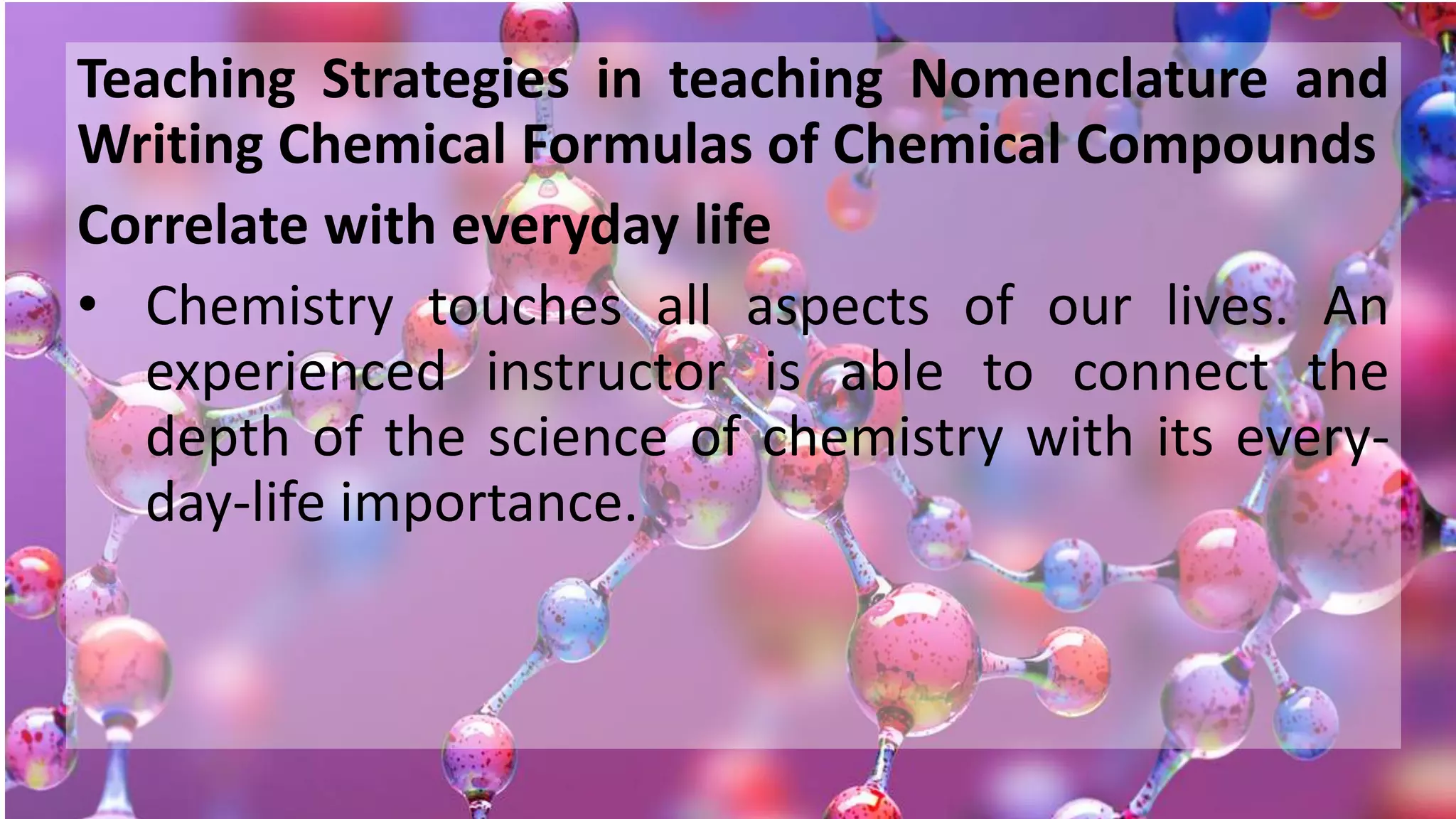 Teaching Strategies in teaching Nomenclature and Writing Chemical Formulas of Chemical Compounds

Correlate with everyday life

• Chemistry touches all aspects of our lives. An experienced instructor is able to connect the depth of the science of chemistry with its every-day-life importance.